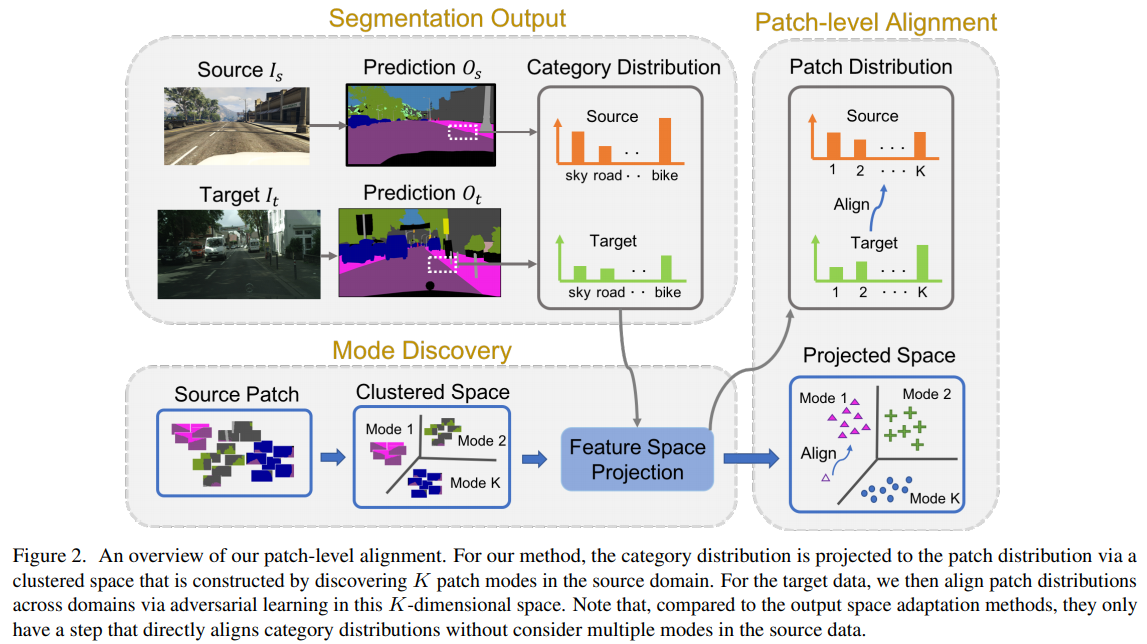 Segmentation Output

Source $I_s$

Prediction $O_s$

Category Distribution

Source

sky road · · bike

Target $I_t$

Prediction $O_t$

Target

sky road · · bike

Patch-level Alignment

Patch Distribution

Source

1 2 · · · K

Align

Target

1 2 · · · K

Mode Discovery

Source Patch

Clustered Space

Mode 1

Mode 2

Mode K

Feature Space Projection

Projected Space

Mode 1

Mode 2

Align

Mode K

Figure 2. An overview of our patch-level alignment. For our method, the category distribution is projected to the patch distribution via a clustered space that is constructed by discovering $K$ patch modes in the source domain. For the target data, we then align patch distributions across domains via adversarial learning in this $K$-dimensional space. Note that, compared to the output space adaptation methods, they only have a step that directly aligns category distributions without consider multiple modes in the source data.